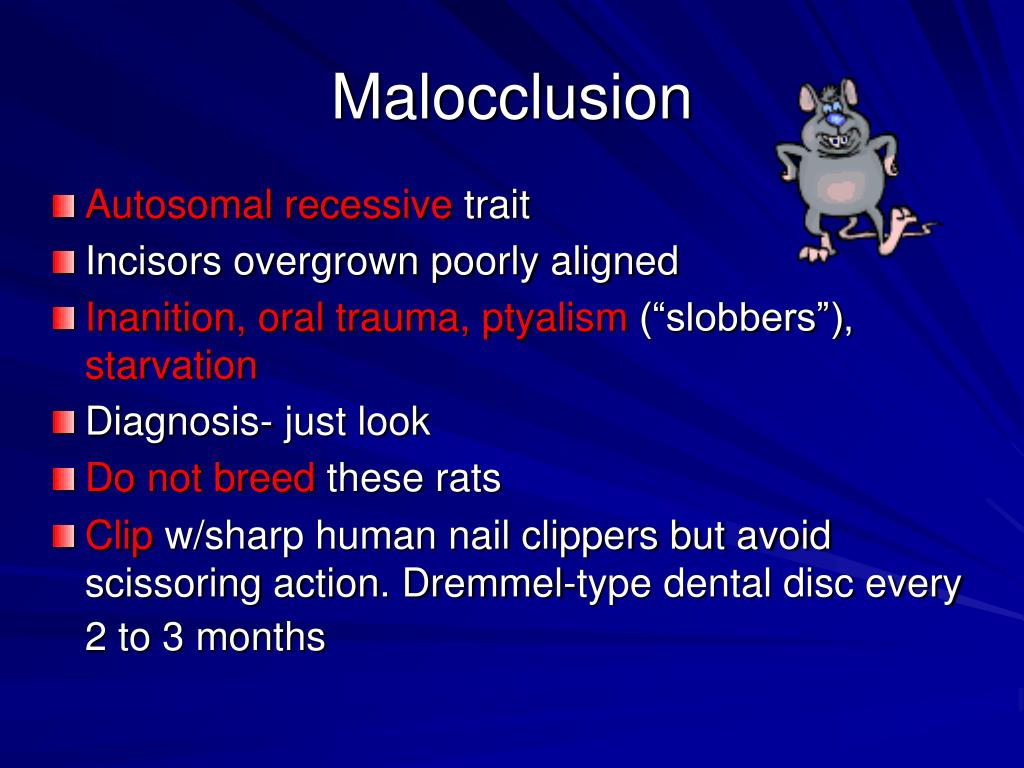 Malocclusion

Autosomal recessive trait

Incisors overgrown poorly aligned

Inanition, oral trauma, ptyalism (“slobbers”), starvation

Diagnosis- just look

Do not breed these rats

Clip w/sharp human nail clippers but avoid scissoring action. Dremmel-type dental disc every 2 to 3 months